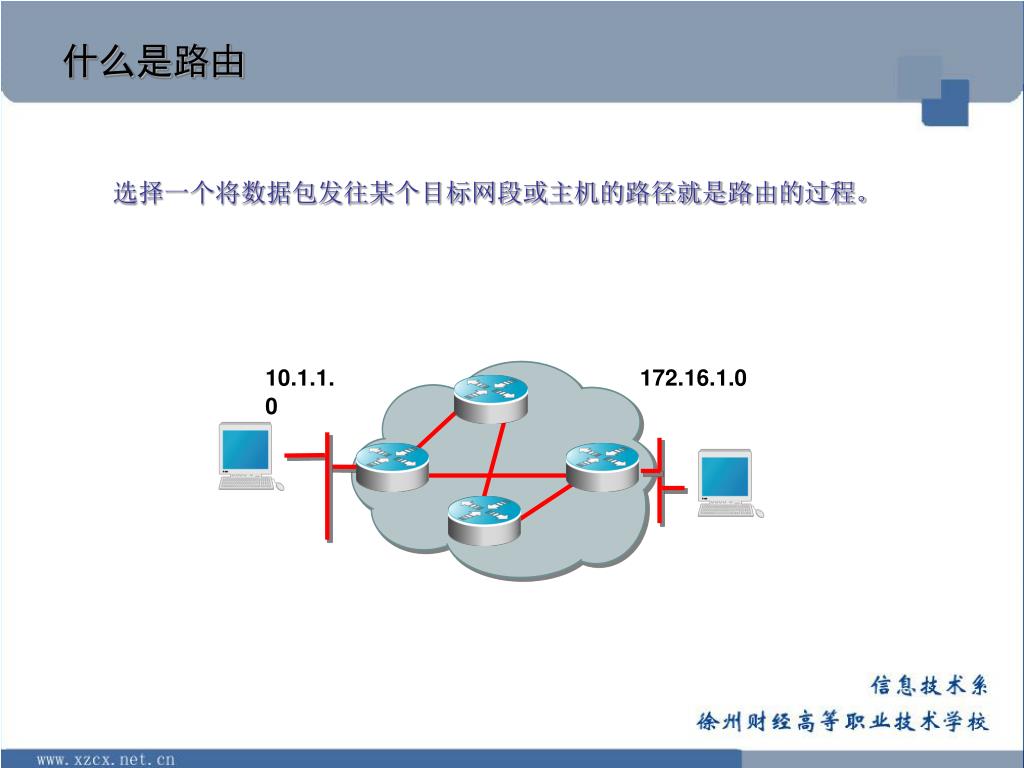 什么是路由

选择一个将数据包发往某个目标网段或主机的路径就是路由的过程。

10.1.1.0

172.16.1.0

信息技术系
徐州财经高等职业技术学校

www.xzcx.net.cn